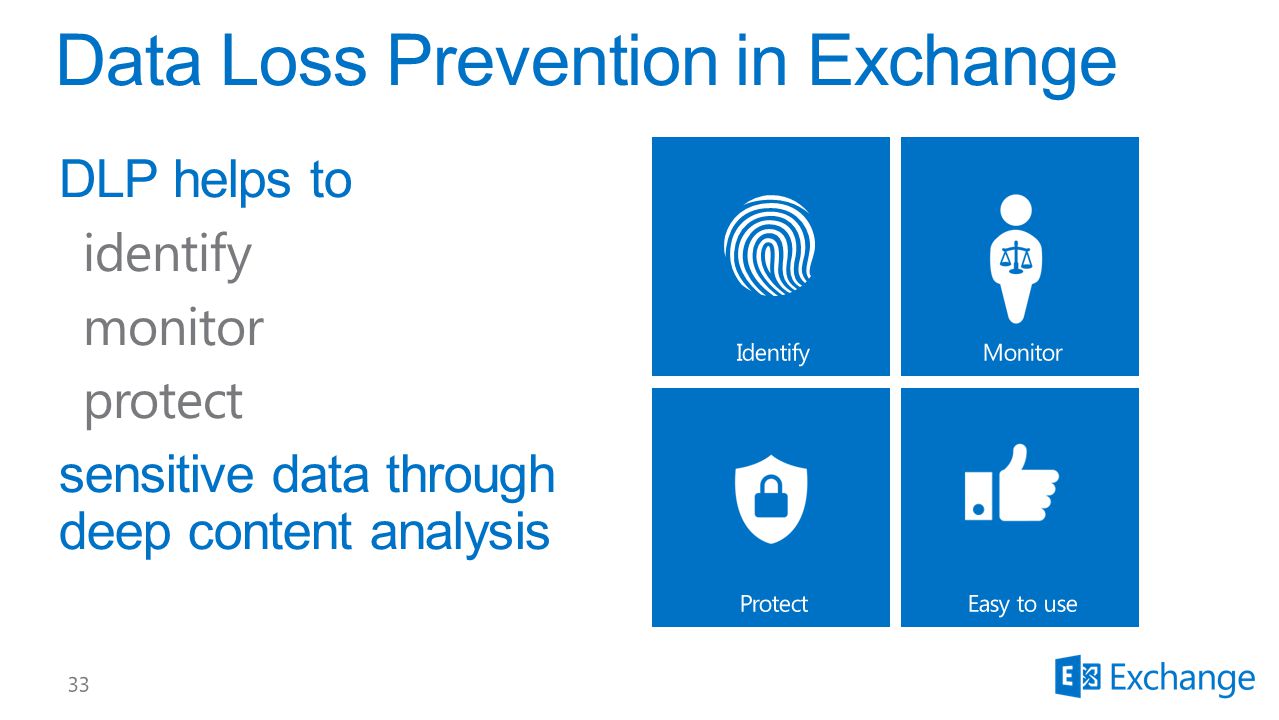 Data Loss Prevention in Exchange

DLP helps to

identify

monitor

protect

sensitive data through deep content analysis

Identify

Monitor

Protect

Easy to use

33

Exchange